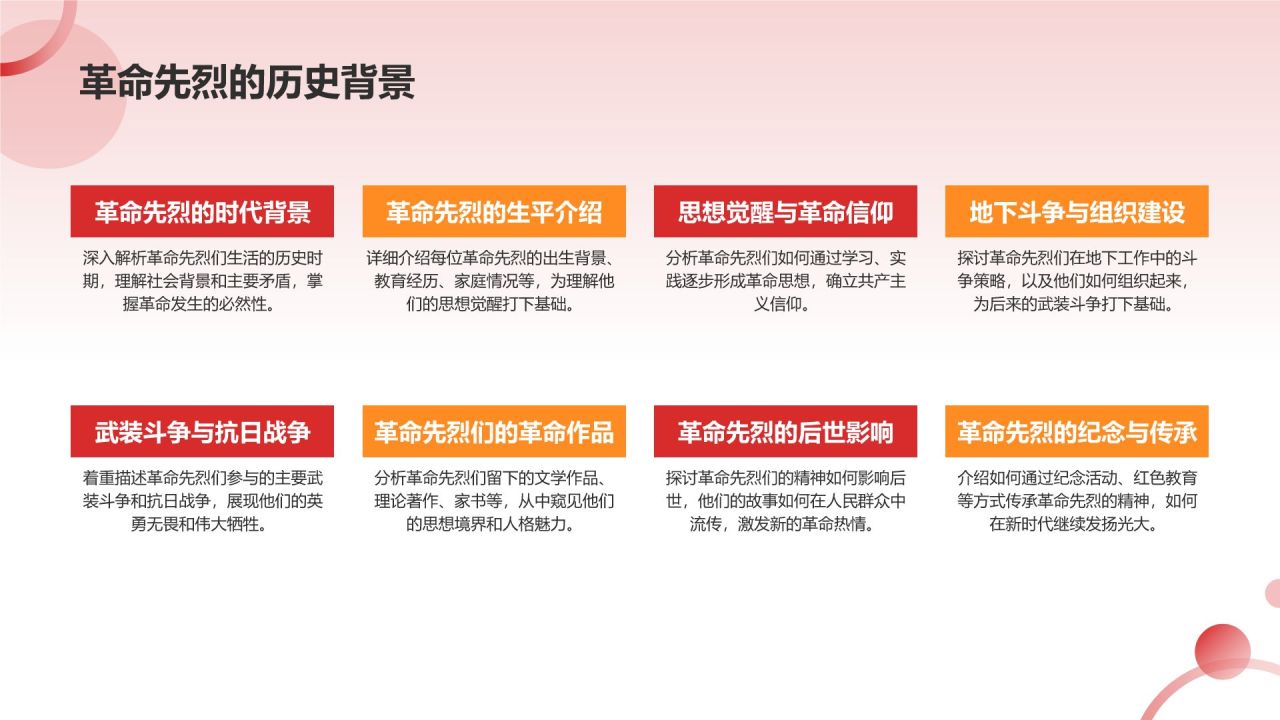 革命先烈的历史背景

革命先烈的时代背景

深入解析革命先烈们生活的历史时期，理解社会背景和主要矛盾，掌握革命发生的必然性。

革命先烈的生平介绍

详细介绍每位革命先烈的出生背景、教育经历、家庭情况等，为理解他们的思想觉醒打下基础。

思想觉醒与革命信仰

分析革命先烈们如何通过学习、实践逐步形成革命思想，确立共产主义信仰。

地下斗争与组织建设

探讨革命先烈们在地下工作中的斗争策略，以及他们如何组织起来，为后来的武装斗争打下基础。

武装斗争与抗日战争

着重描述革命先烈们参与的主要武装斗争和抗日战争，展现他们的英勇无畏和伟大牺牲。

革命先烈们的革命作品

分析革命先烈们留下的文学作品、理论著作、家书等，从中窥见他们的思想境界和人格魅力。

革命先烈的后世影响

探讨革命先烈们的精神如何影响后世，他们的故事如何在人民群众中流传，激发新的革命热情。

革命先烈的纪念与传承

介绍如何通过纪念活动、红色教育等方式传承革命先烈的精神，如何在新时代继续发扬光大。